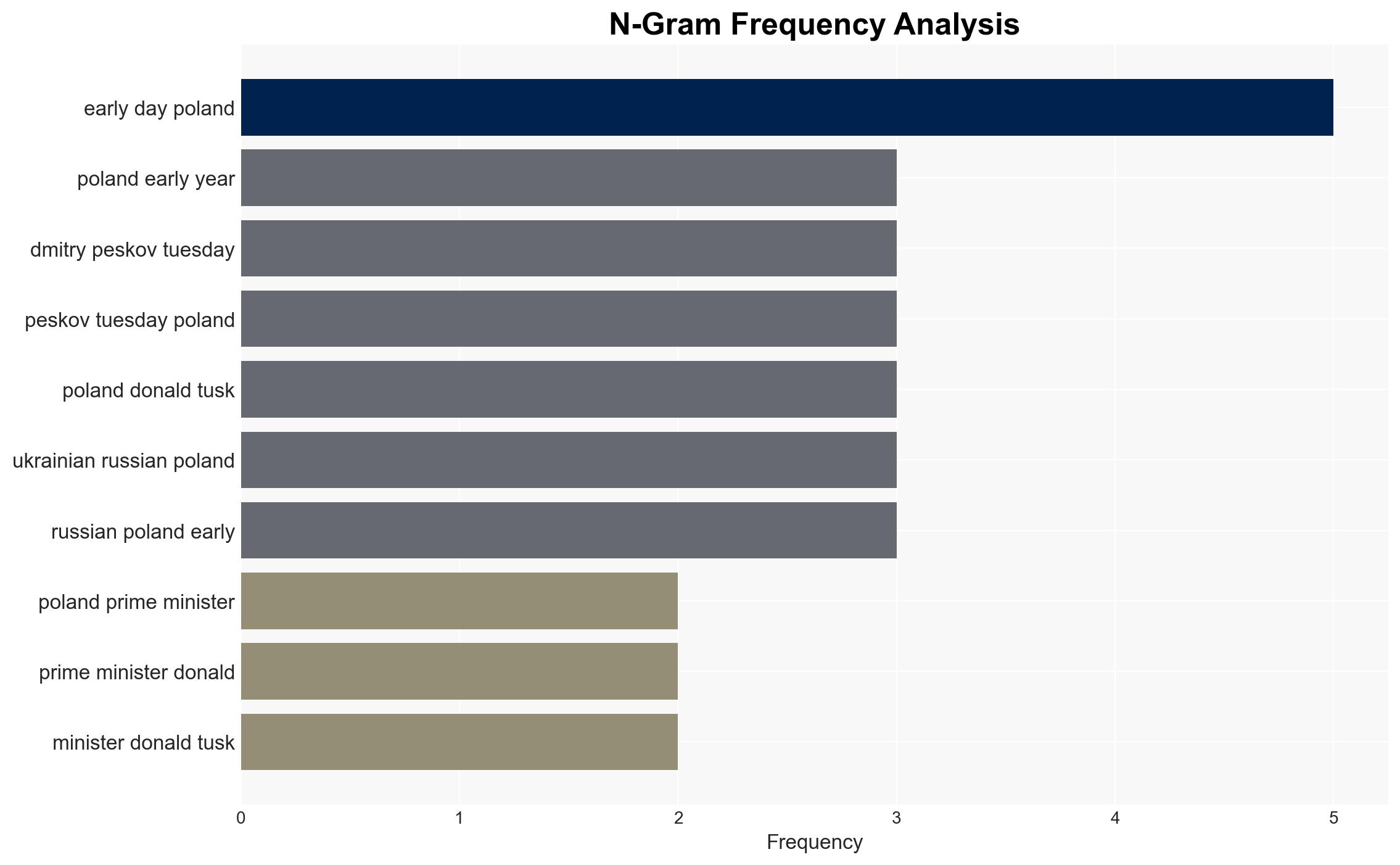 N-Gram Frequency Analysis

early day poland
poland early year
dmitry peskov tuesday
peskov tuesday poland
poland donald tusk
ukrainian russian poland
russian poland early
poland prime minister
prime minister donald
minister donald tusk

0
1
2
3
4
5
Frequency